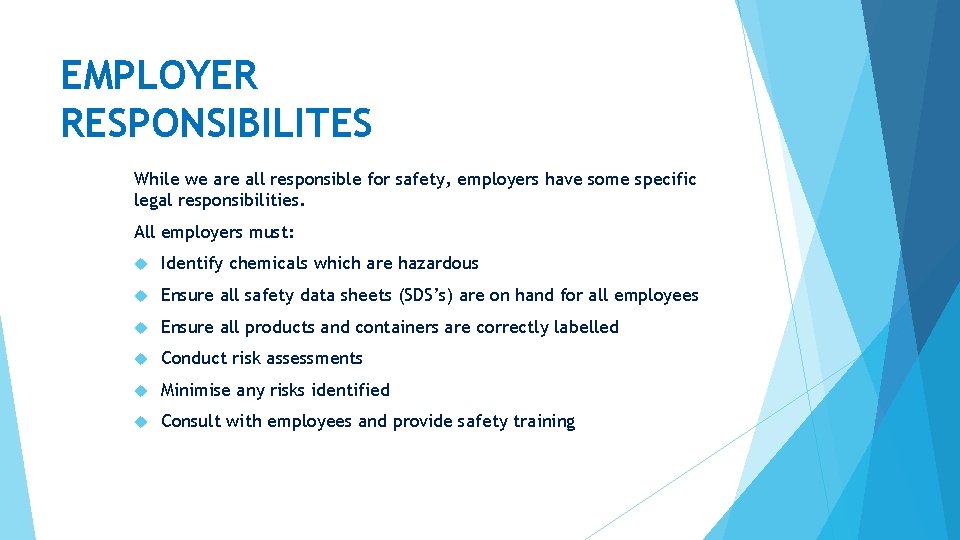 EMPLOYER RESPONSIBILITES

While we are all responsible for safety, employers have some specific legal responsibilities.

All employers must:

Identify chemicals which are hazardous

Ensure all safety data sheets (SDS's) are on hand for all employees

Ensure all products and containers are correctly labelled

Conduct risk assessments

Minimise any risks identified

Consult with employees and provide safety training